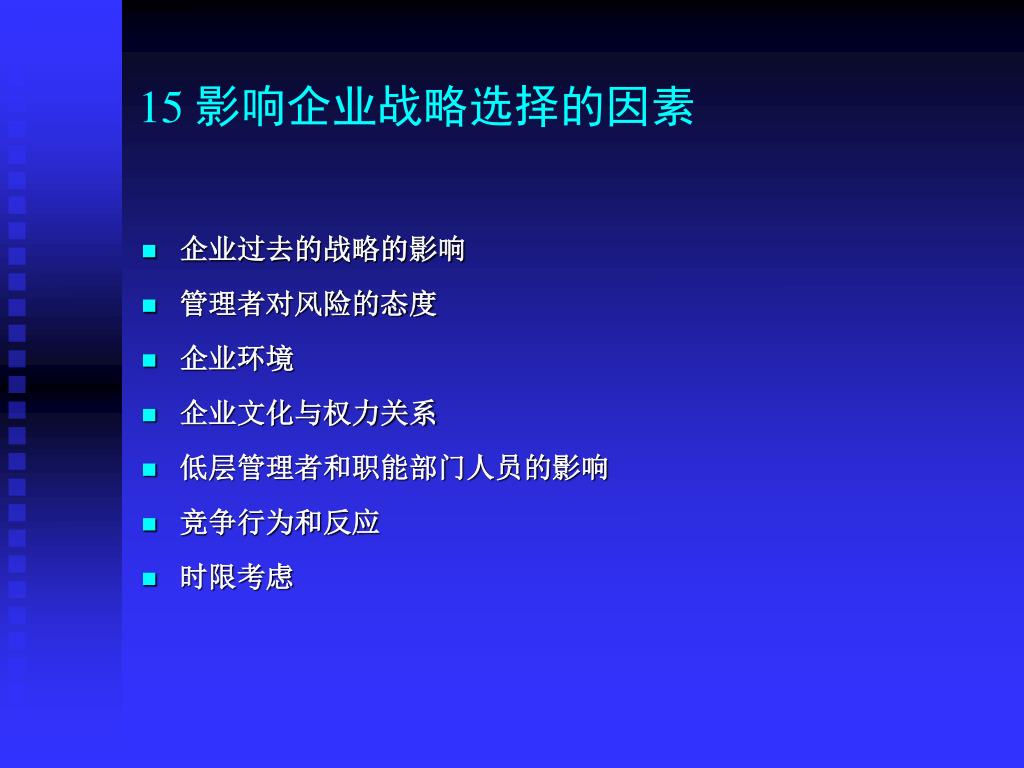 15 影响企业战略选择的因素

- 企业过去的战略的影响
- 管理者对风险的态度
- 企业环境
- 企业文化与权力关系
- 低层管理者和职能部门人员的影响
- 竞争行为和反应
- 时限考虑